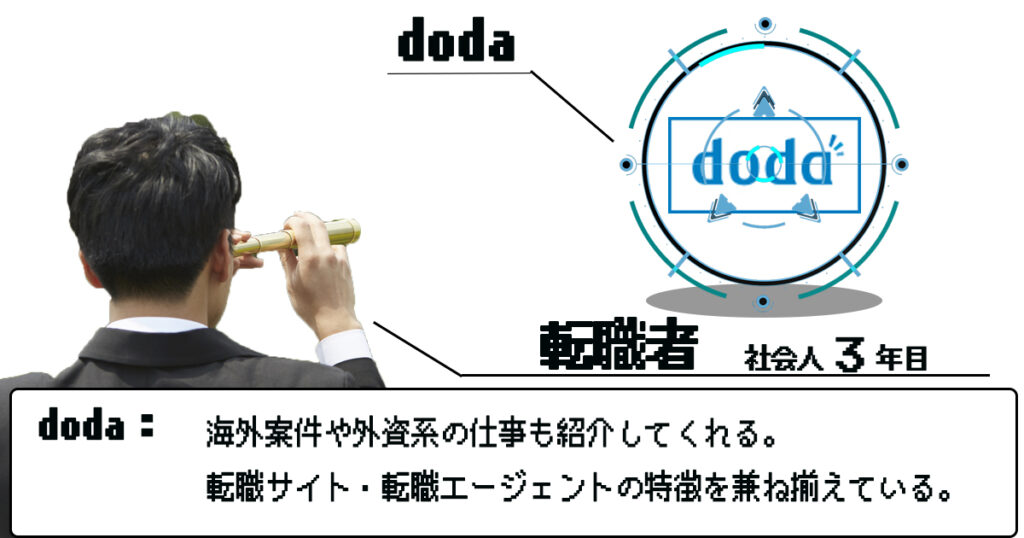 doda

doda

転職者 社会人 3 年目

doda： 海外案件や外資系の仕事も紹介してくれる。
転職サイト・転職エージェントの特徴を兼ね揃えている。